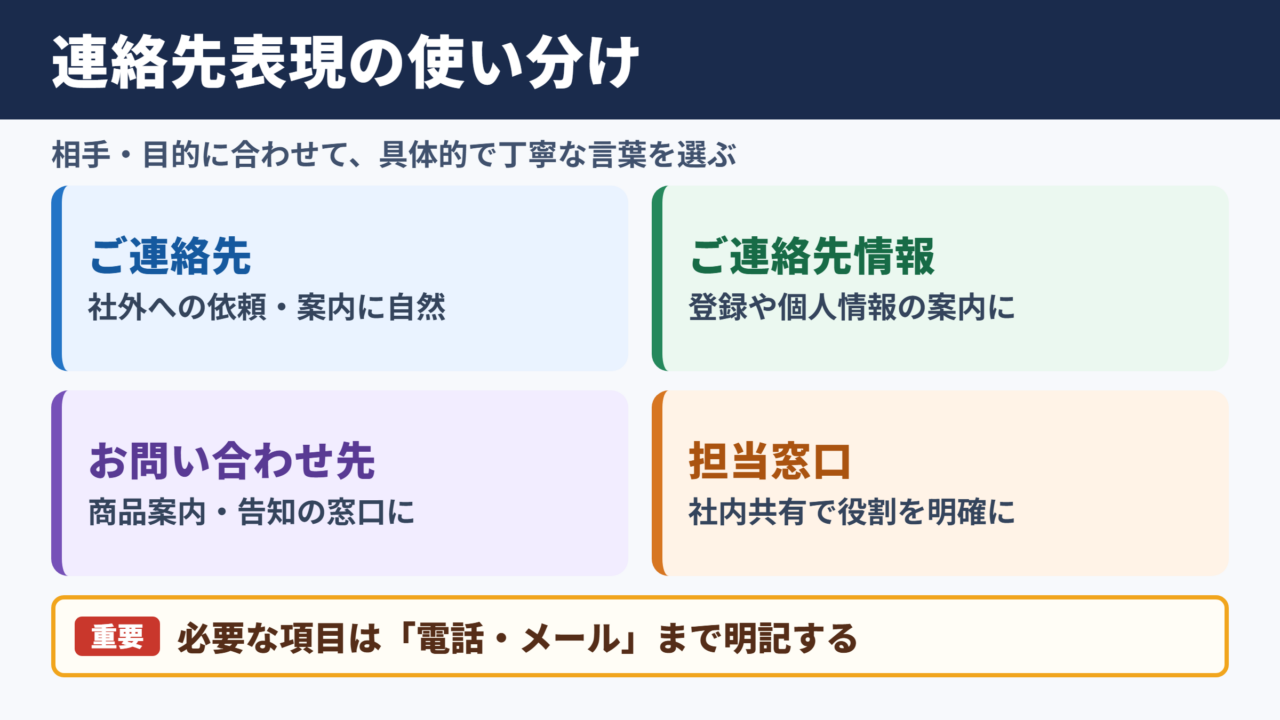 連絡先表現の使い分け

相手・目的に合わせて、具体的で丁寧な言葉を選ぶ

ご連絡先
社外への依頼・案内に自然

ご連絡先情報
登録や個人情報の案内に

お問い合わせ先
商品案内・告知の窓口に

担当窓口
社内共有で役割を明確に

重要 必要な項目は「電話・メール」まで明記する